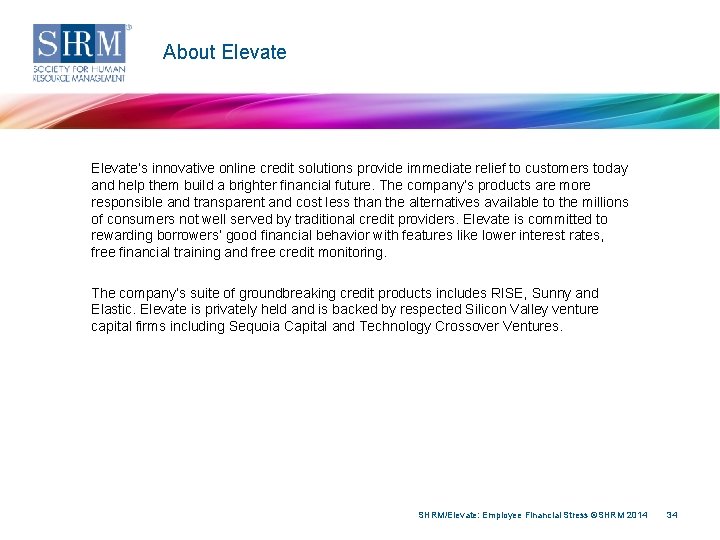 SHRM®
SOCIETY FOR HUMAN RESOURCE MANAGEMENT

About Elevate

Elevate's innovative online credit solutions provide immediate relief to customers today and help them build a brighter financial future. The company's products are more responsible and transparent and cost less than the alternatives available to the millions of consumers not well served by traditional credit providers. Elevate is committed to rewarding borrowers' good financial behavior with features like lower interest rates, free financial training and free credit monitoring.

The company's suite of groundbreaking credit products includes RISE, Sunny and Elastic. Elevate is privately held and is backed by respected Silicon Valley venture capital firms including Sequoia Capital and Technology Crossover Ventures.

SHRM/Elevate: Employee Financial Stress ©SHRM 2014 34